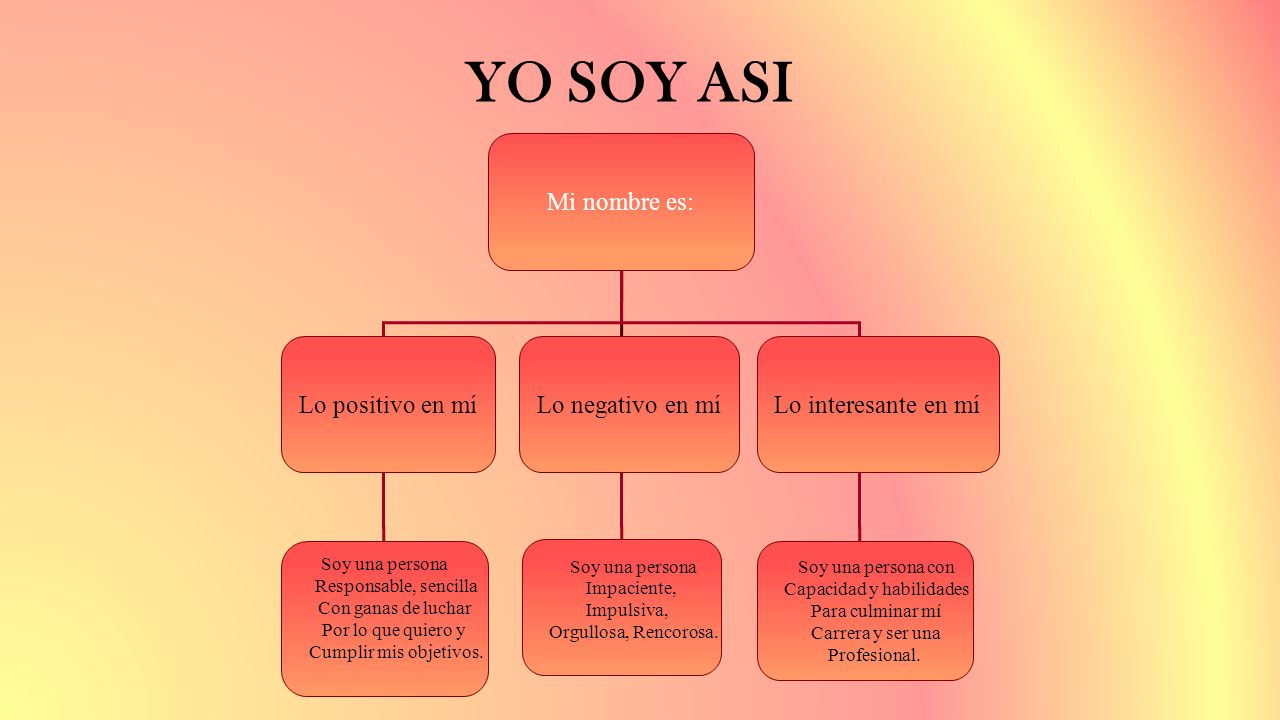 YO SOY ASI

Mi nombre es:

Lo positivo en mí

Lo negativo en mí

Lo interesante en mí

Soy una persona Responsable, sencilla Con ganas de luchar Por lo que quiero y Cumplir mis objetivos.

Soy una persona Impaciente, Impulsiva, Orgullosa, Rencorosa.

Soy una persona con Capacidad y habilidades Para culminar mí Carrera y ser una Profesional.